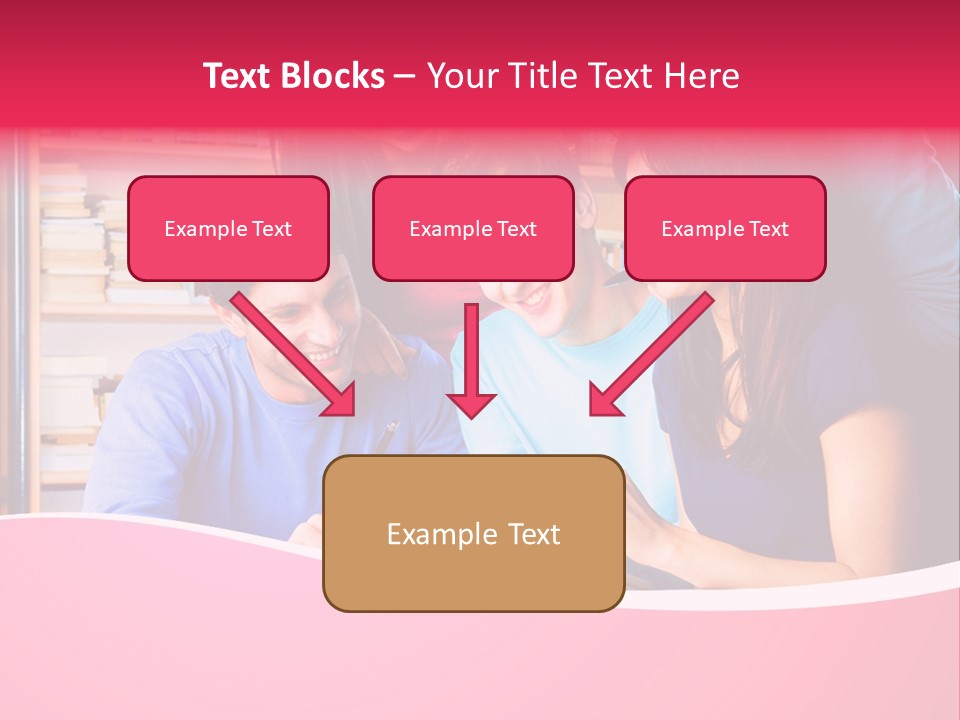 Text Blocks – Your Title Text Here

Example Text

Example Text

Example Text

Example Text